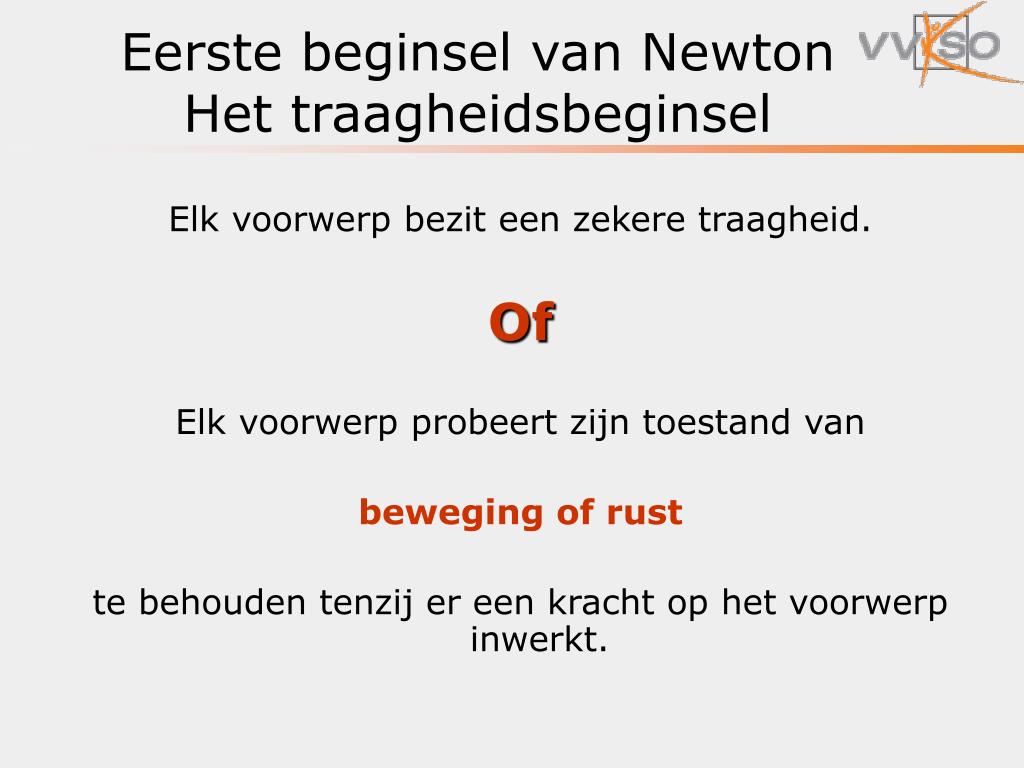 Eerste beginsel van Newton
Het traagheidsbeginsel

VVKSO

Elk voorwerp bezit een zekere traagheid.

Of

Elk voorwerp probeert zijn toestand van

beweging of rust

te behouden tenzij er een kracht op het voorwerp inwerkt.